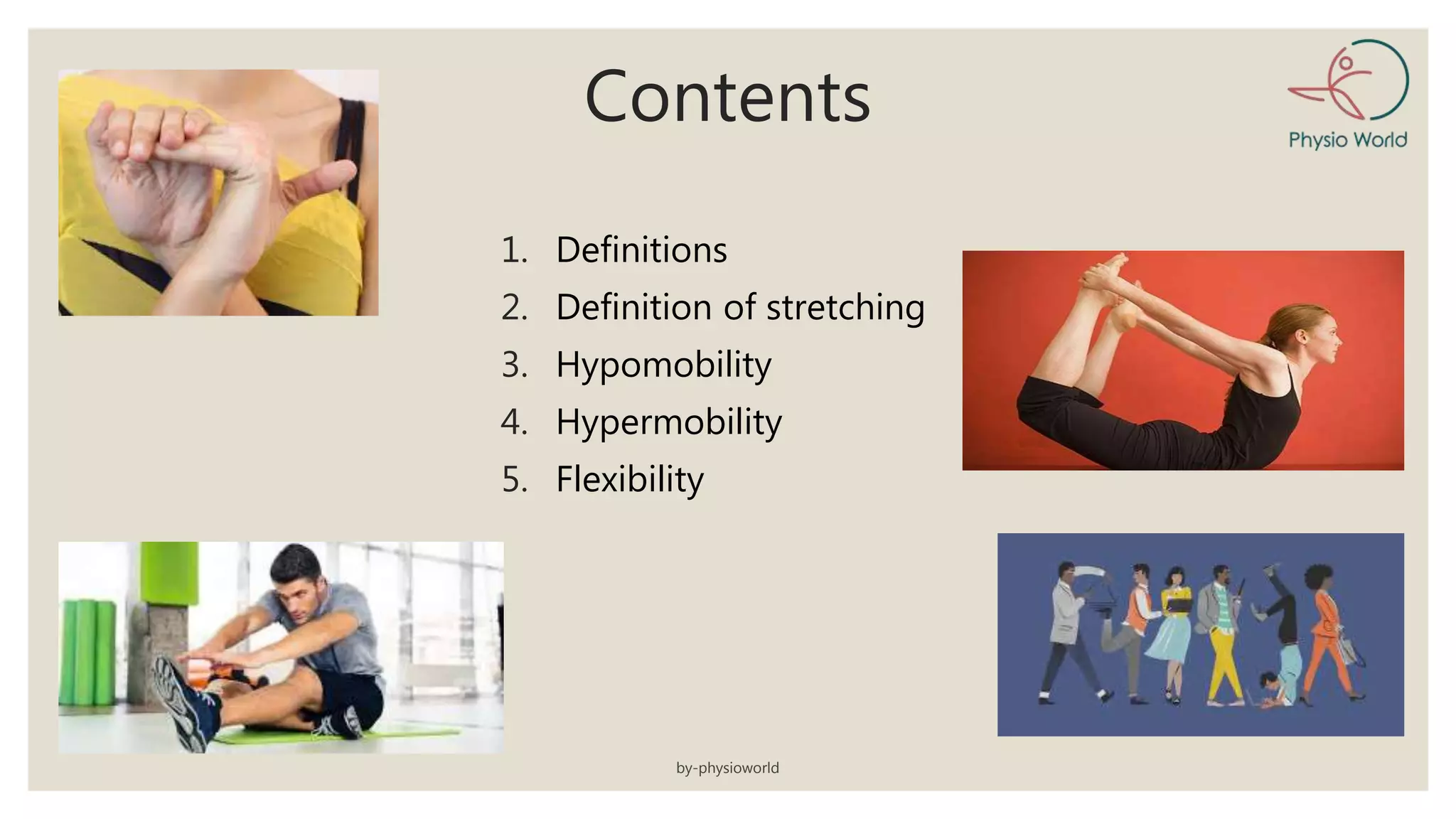 Contents

Physio World

1. Definitions
2. Definition of stretching
3. Hypomobility
4. Hypermobility
5. Flexibility

by-physioworld